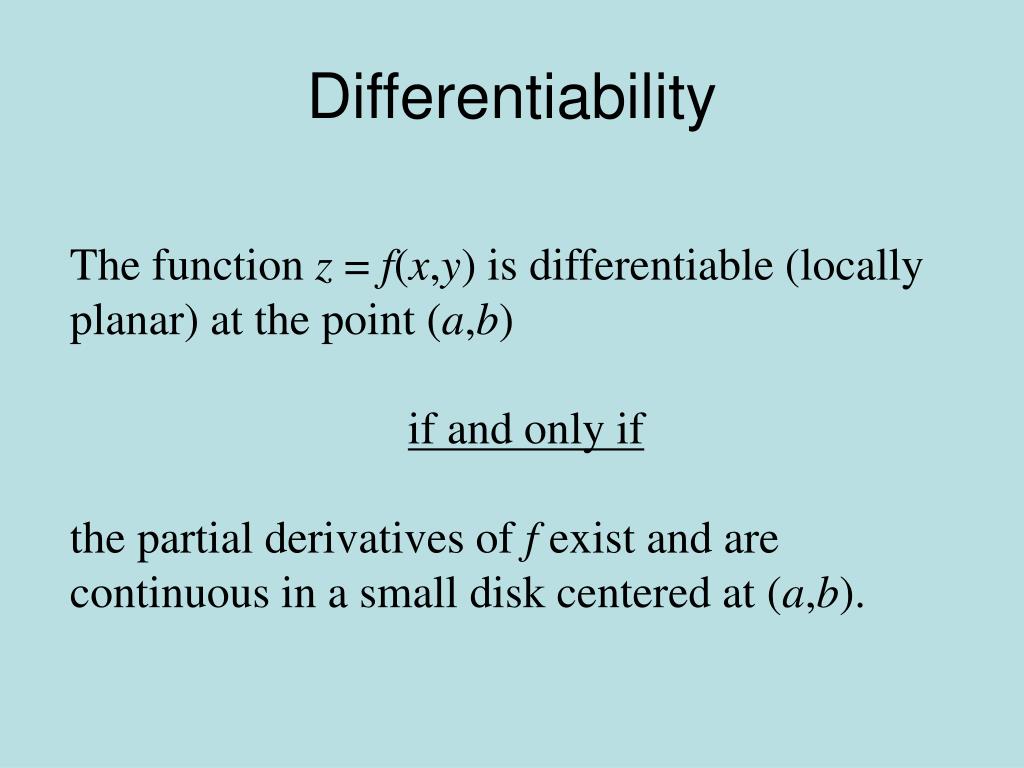 Differentiability

The function $z = f(x,y)$ is differentiable (locally planar) at the point $(a,b)$

if and only if

the partial derivatives of $f$ exist and are continuous in a small disk centered at $(a,b)$.